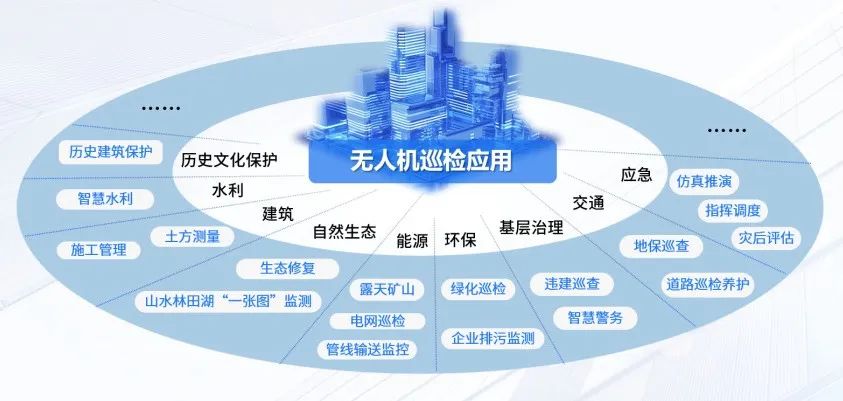 无人机巡检应用

……

历史文化保护
历史建筑保护

水利
智慧水利

建筑
施工管理
土方测量

自然生态
生态修复
山水林田湖“一张图”监测

能源
露天矿山
电网巡检
管线输送监控

环保
绿化巡检
企业排污监测

基层治理
违建巡查
智慧警务

交通
地保巡查
道路巡检养护

应急
仿真推演
指挥调度
灾后评估

……